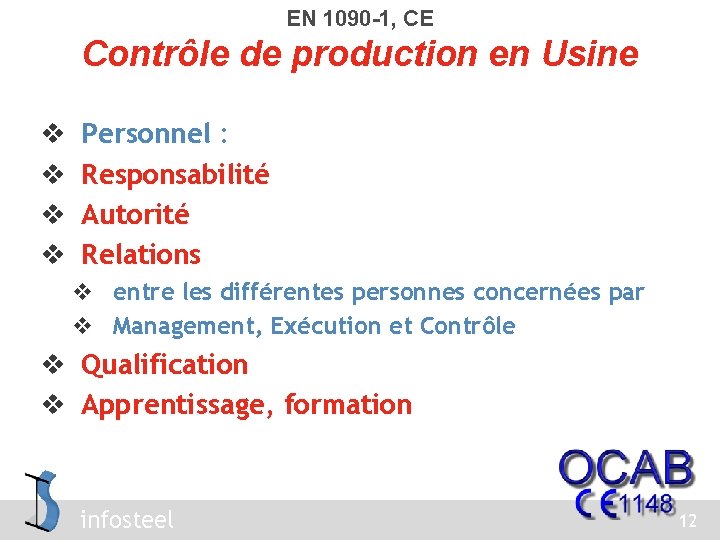 EN 1090-1, CE
Contrôle de production en Usine

❖ Personnel :
❖ Responsabilité
❖ Autorité
❖ Relations
❖ entre les différentes personnes concernées par
❖ Management, Exécution et Contrôle
❖ Qualification
❖ Apprentissage, formation

infosteel

OCAB
CE 1148

12